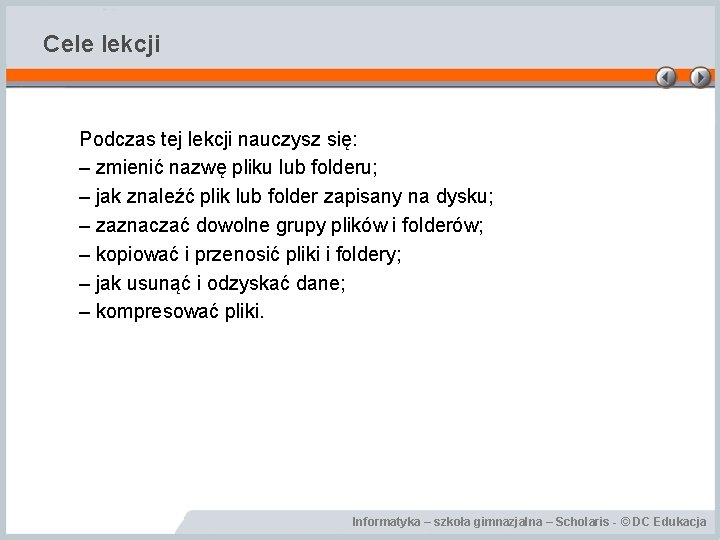 Cele lekcji

Podczas tej lekcji nauczysz się:
– zmienić nazwę pliku lub folderu;
– jak znaleźć plik lub folder zapisany na dysku;
– zaznaczać dowolne grupy plików i folderów;
– kopiować i przenosić pliki i foldery;
– jak usunąć i odzyskać dane;
– kompresować pliki.

Informatyka – szkoła gimnazjalna – Scholaris - © DC Edukacja